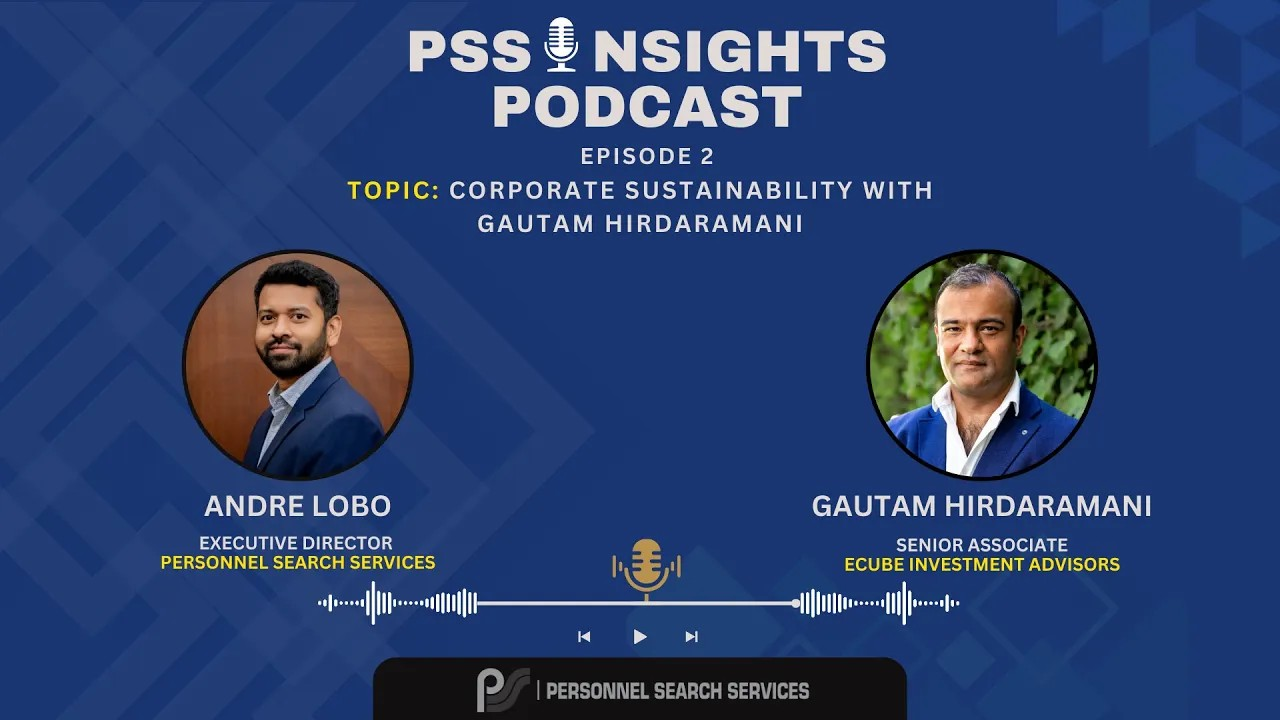 PSS NSIGHTS PODCAST

EPISODE 2

TOPIC: CORPORATE SUSTAINABILITY WITH GAUTAM HIRDARAMANI

ANDRE LOBO

EXECUTIVE DIRECTOR
PERSONNEL SEARCH SERVICES

GAUTAM HIRDARAMANI

SENIOR ASSOCIATE
ECUBE INVESTMENT ADVISORS

PS | PERSONNEL SEARCH SERVICES